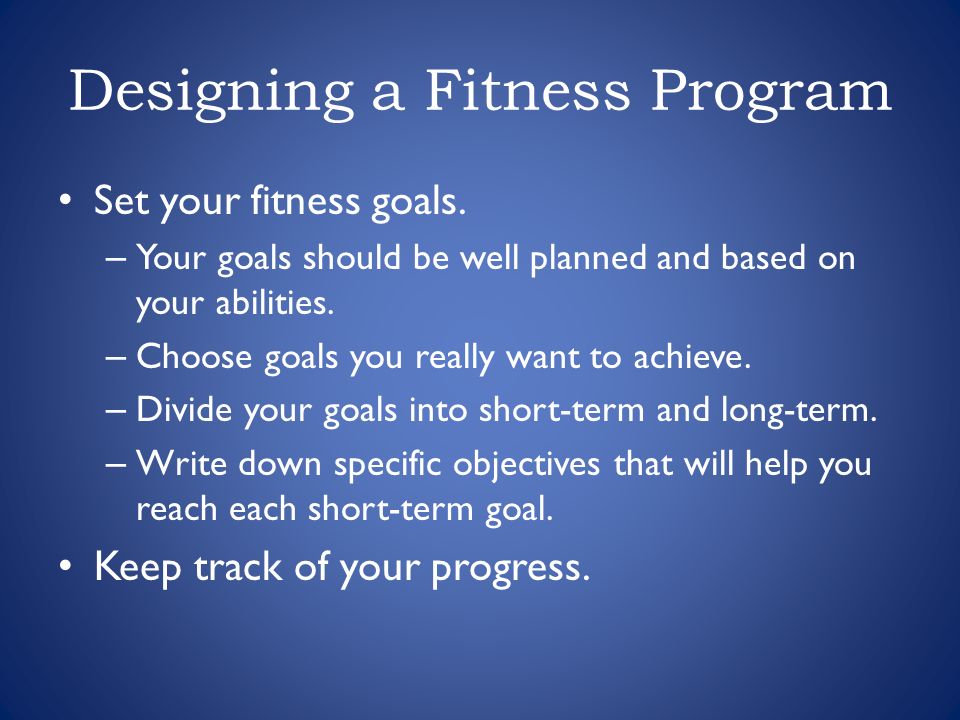 Designing a Fitness Program

• Set your fitness goals.
– Your goals should be well planned and based on your abilities.
– Choose goals you really want to achieve.
– Divide your goals into short-term and long-term.
– Write down specific objectives that will help you reach each short-term goal.

• Keep track of your progress.